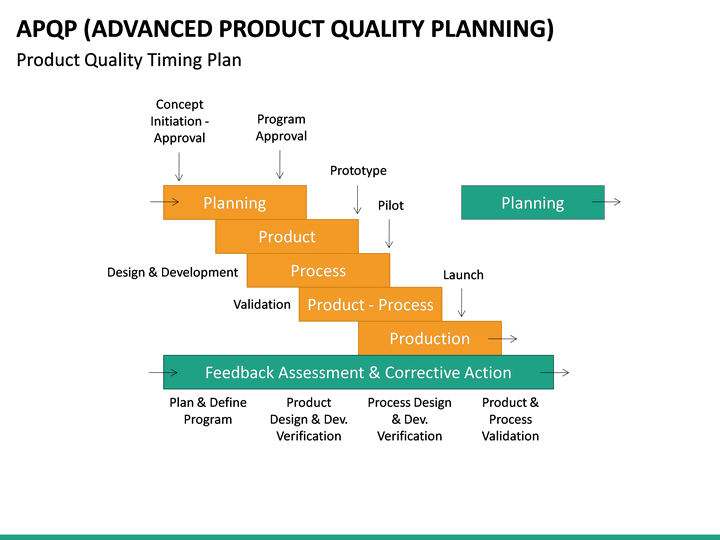 APQP (ADVANCED PRODUCT QUALITY PLANNING)

Product Quality Timing Plan

Concept Initiation - Approval

Program Approval

Prototype

Pilot

Launch

Planning

Planning

Product

Design & Development

Process

Validation

Product - Process

Production

Feedback Assessment & Corrective Action

Plan & Define Program

Product Design & Dev. Verification

Process Design & Dev. Verification

Product & Process Validation